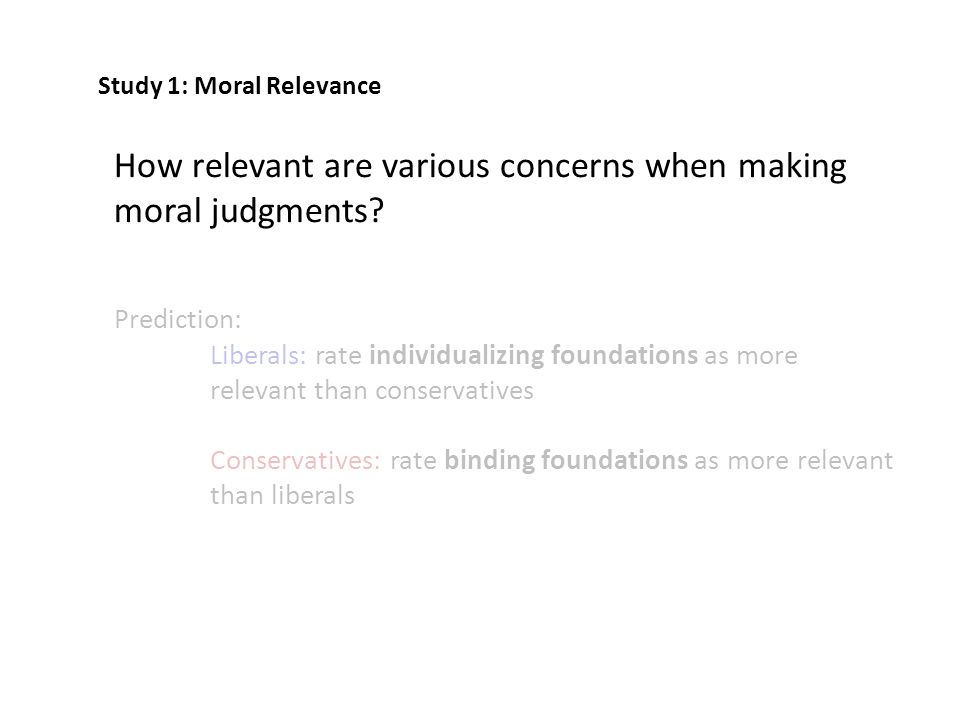 Study 1: Moral Relevance

How relevant are various concerns when making moral judgments?

Prediction:

Liberals: rate individualizing foundations as more relevant than conservatives

Conservatives: rate binding foundations as more relevant than liberals